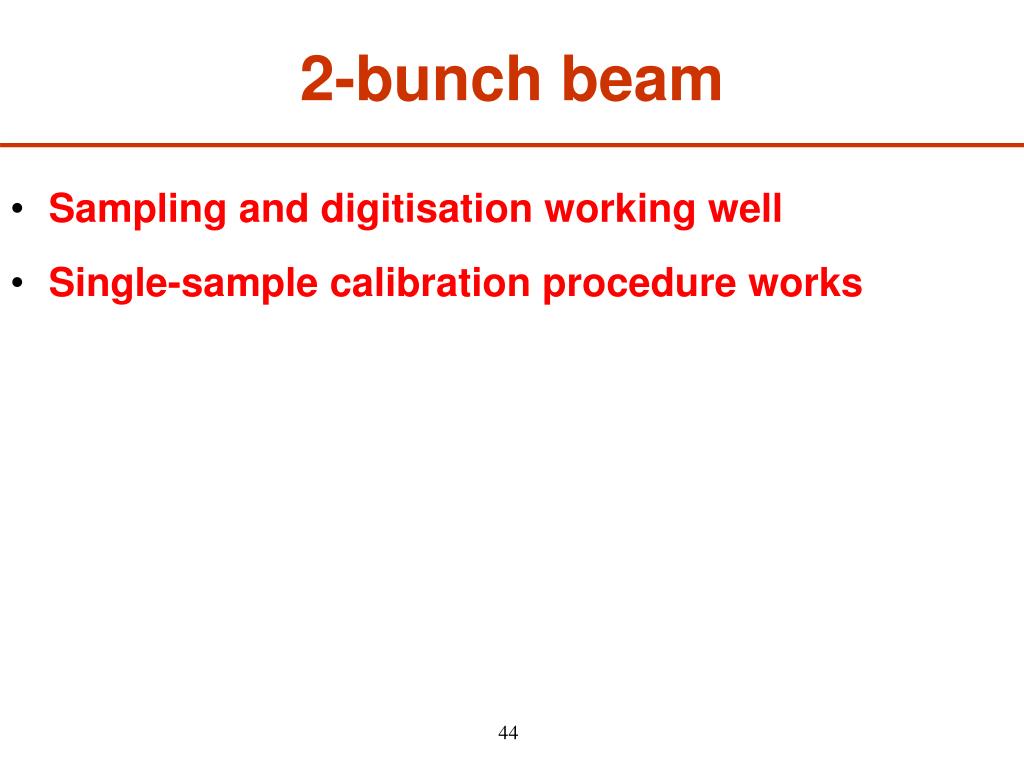 2-bunch beam

• Sampling and digitisation working well
• Single-sample calibration procedure works

44